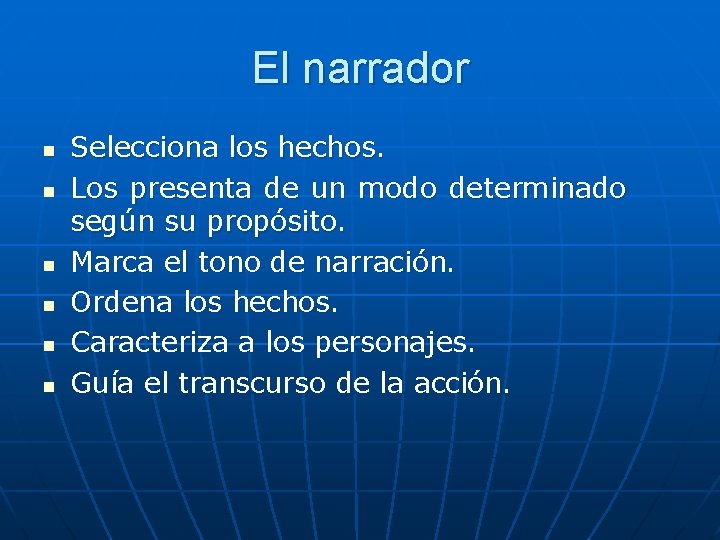 El narrador

- Selecciona los hechos.
- Los presenta de un modo determinado según su propósito.
- Marca el tono de narración.
- Ordena los hechos.
- Caracteriza a los personajes.
- Guía el transcurso de la acción.